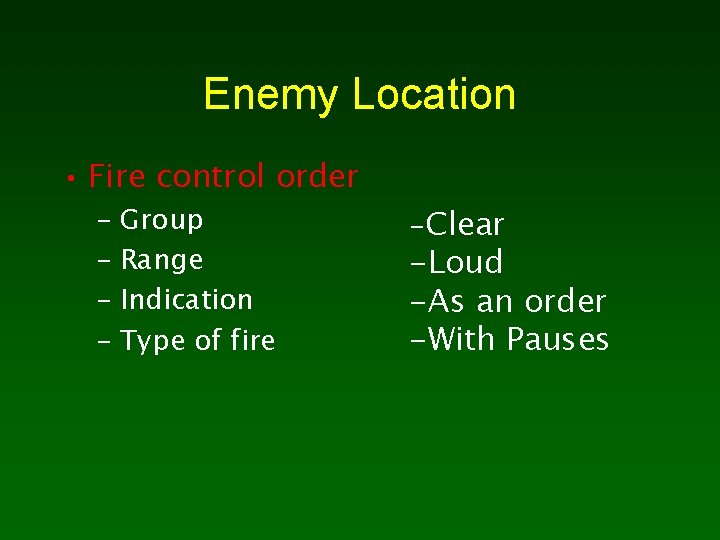 Enemy Location

• Fire control order

– Group
– Range
– Indication
– Type of fire

-Clear
-Loud
-As an order
-With Pauses